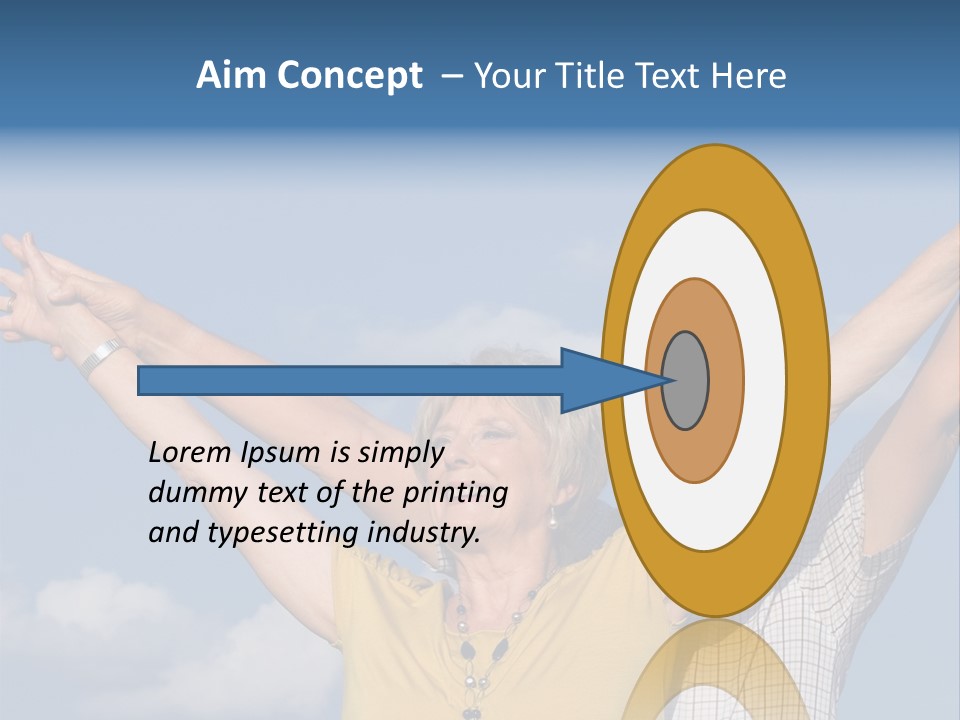 Aim Concept – Your Title Text Here

Lorem Ipsum is simply dummy text of the printing and typesetting industry.